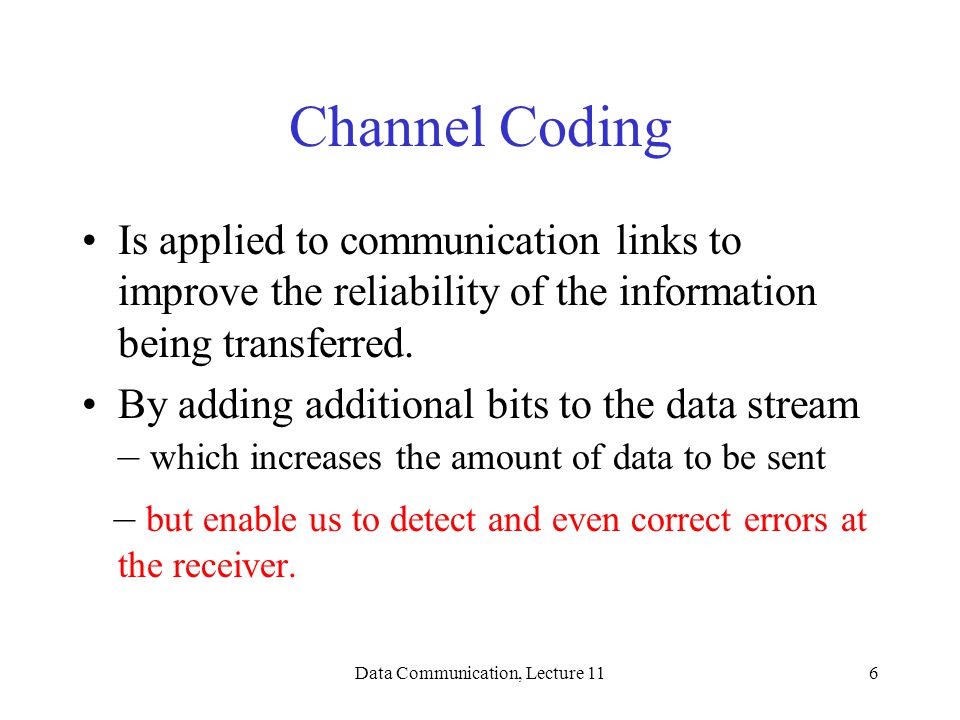 Channel Coding

• Is applied to communication links to improve the reliability of the information being transferred.

• By adding additional bits to the data stream
– which increases the amount of data to be sent
– but enable us to detect and even correct errors at the receiver.

Data Communication, Lecture 11

6